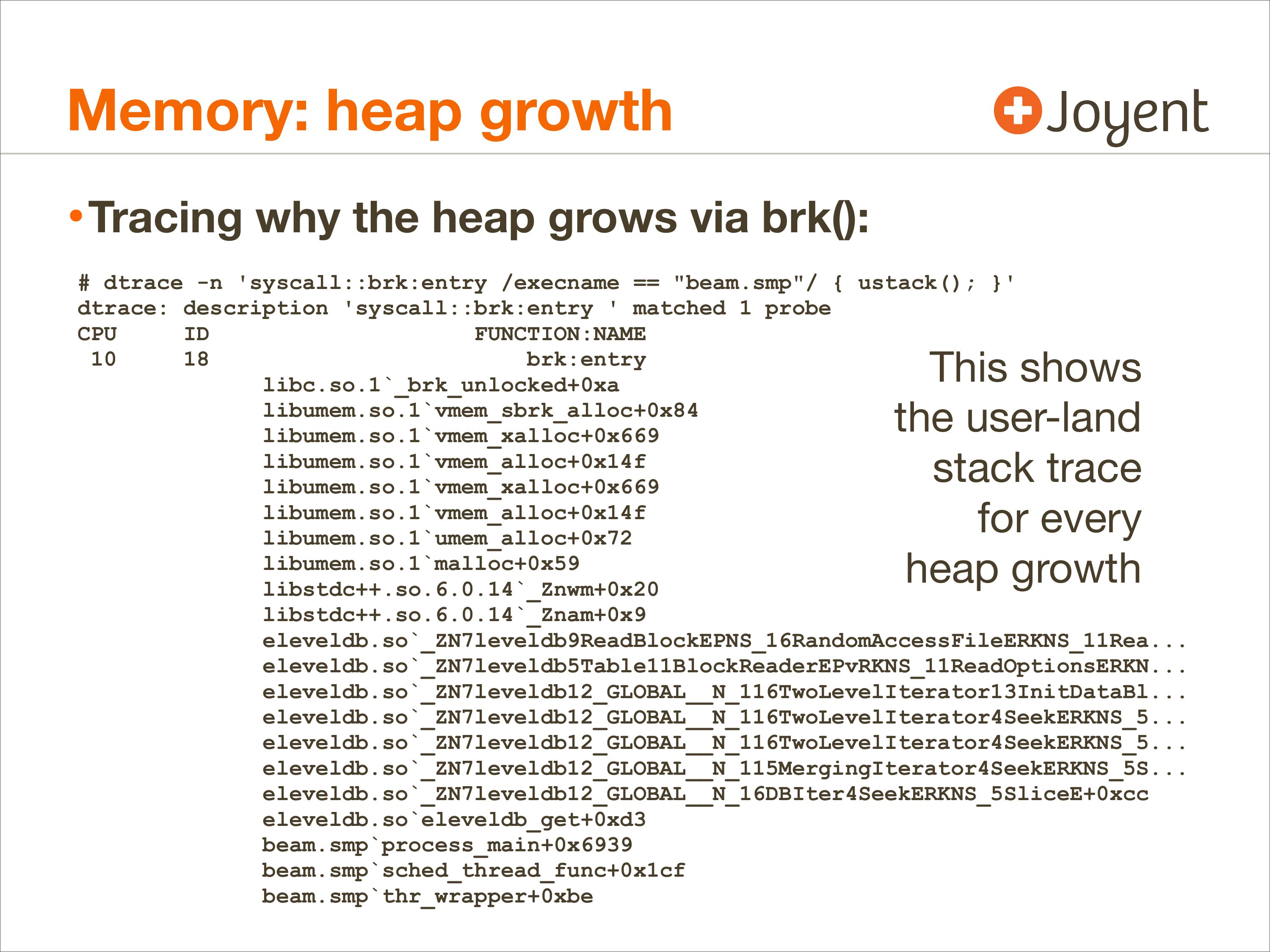 Memory: heap growth

Joyent

• Tracing why the heap grows via brk():

# dtrace -n 'syscall::brk:entry /execname == "beam.smp"/ { ustack(); }'
dtrace: description 'syscall::brk:entry ' matched 1 probe
CPU ID FUNCTION:NAME
10 18 brk:entry
libc.so.1`_brk_unlocked+0xa
libumem.so.1`vmem_sbrk_alloc+0x84
libumem.so.1`vmem_xalloc+0x669
libumem.so.1`vmem_alloc+0x14f
libumem.so.1`vmem_xalloc+0x669
libumem.so.1`vmem_alloc+0x14f
libumem.so.1`umem_alloc+0x72
libumem.so.1`malloc+0x59
libstdc++.so.6.0.14`_Znwm+0x20
libstdc++.so.6.0.14`_Znam+0x9
eleveldb.so`_ZN7leveldb9ReadBlockEPNS_16RandomAccessFileERKNS_11Rea...
eleveldb.so`_ZN7leveldb5Table11BlockReaderEPvRKNS_11ReadOptionsERKN...
eleveldb.so`_ZN7leveldb12_GLOBAL__N_116TwoLevelIterator13InitDataBl...
eleveldb.so`_ZN7leveldb12_GLOBAL__N_116TwoLevelIterator4SeekERKNS_5...
eleveldb.so`_ZN7leveldb12_GLOBAL__N_116TwoLevelIterator4SeekERKNS_5...
eleveldb.so`_ZN7leveldb12_GLOBAL__N_115MergingIterator4SeekERKNS_5S...
eleveldb.so`_ZN7leveldb12_GLOBAL__N_16DBIter4SeekERKNS_5SliceE+0xcc
eleveldb.so`eleveldb_get+0xd3
beam.smp`process_main+0x6939
beam.smp`sched_thread_func+0x1cf
beam.smp`thr_wrapper+0xbe

This shows the user-land stack trace for every heap growth